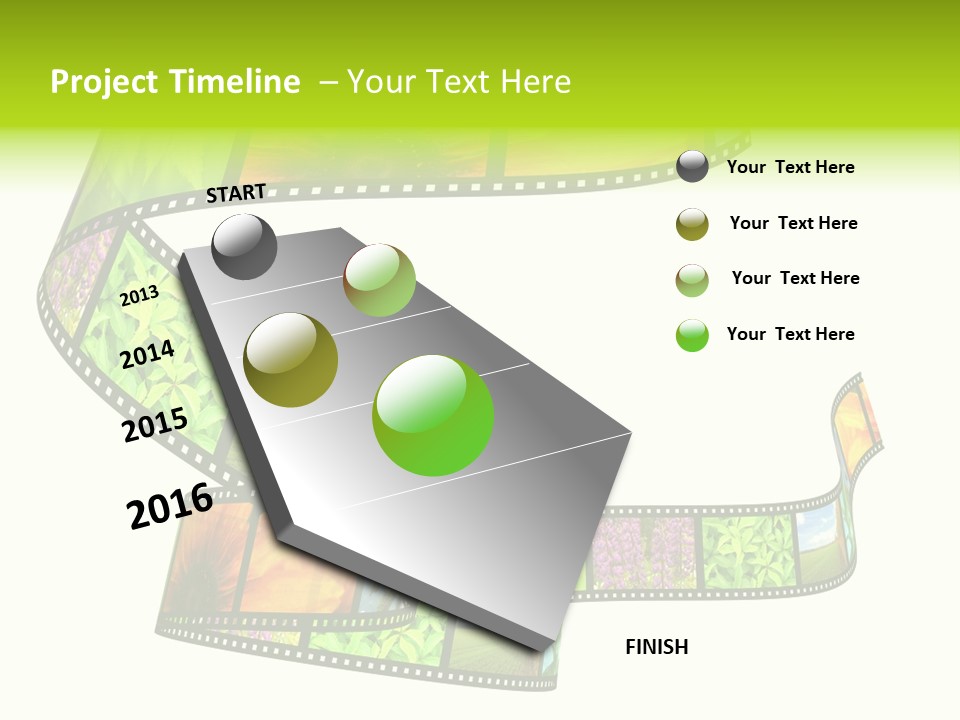 Project Timeline – Your Text Here

START

2013

2014

2015

2016

FINISH

Your Text Here

Your Text Here

Your Text Here

Your Text Here